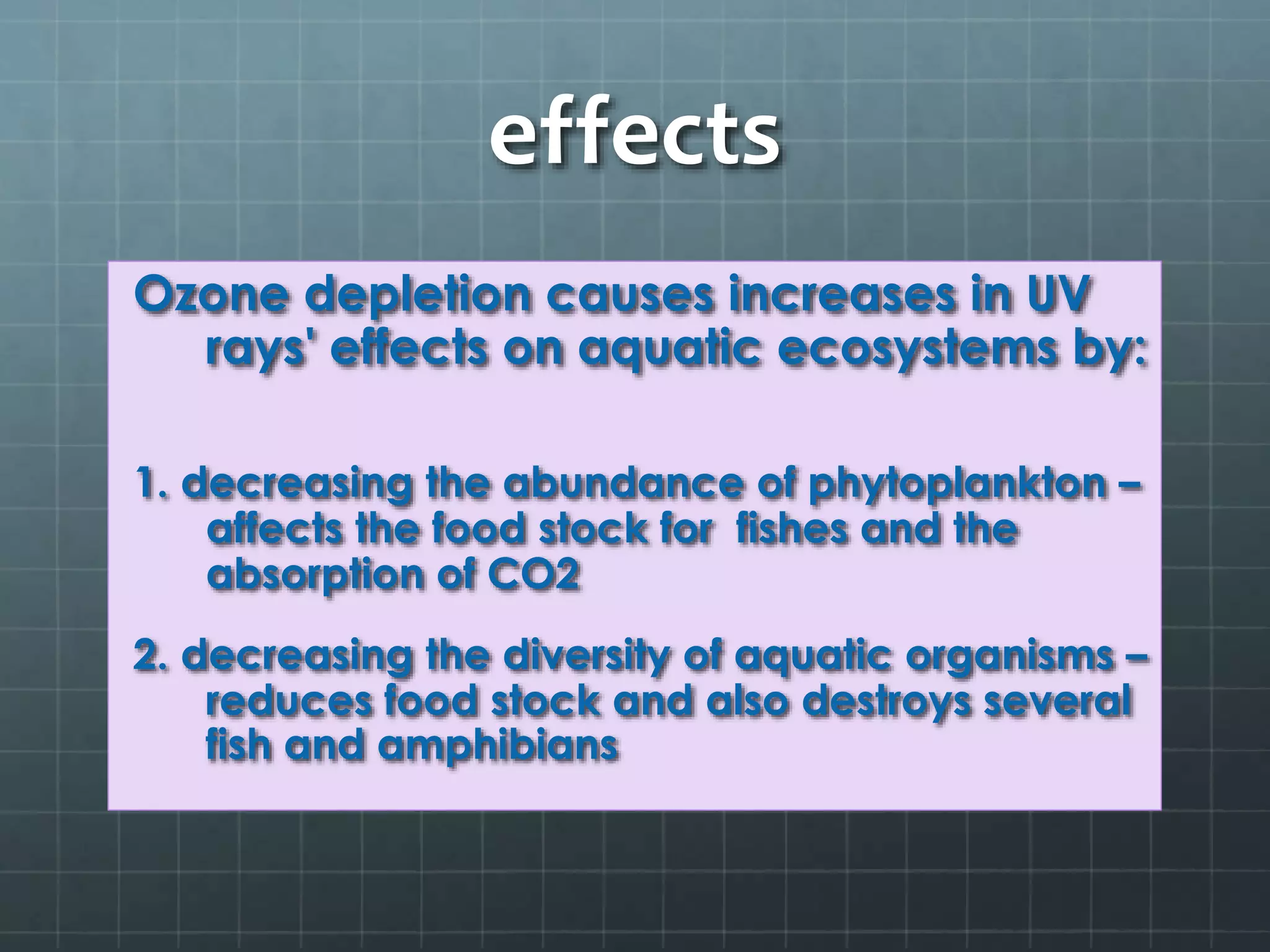 effects

Ozone depletion causes increases in UV rays' effects on aquatic ecosystems by:

1. decreasing the abundance of phytoplankton – affects the food stock for fishes and the absorption of CO2

2. decreasing the diversity of aquatic organisms – reduces food stock and also destroys several fish and amphibians